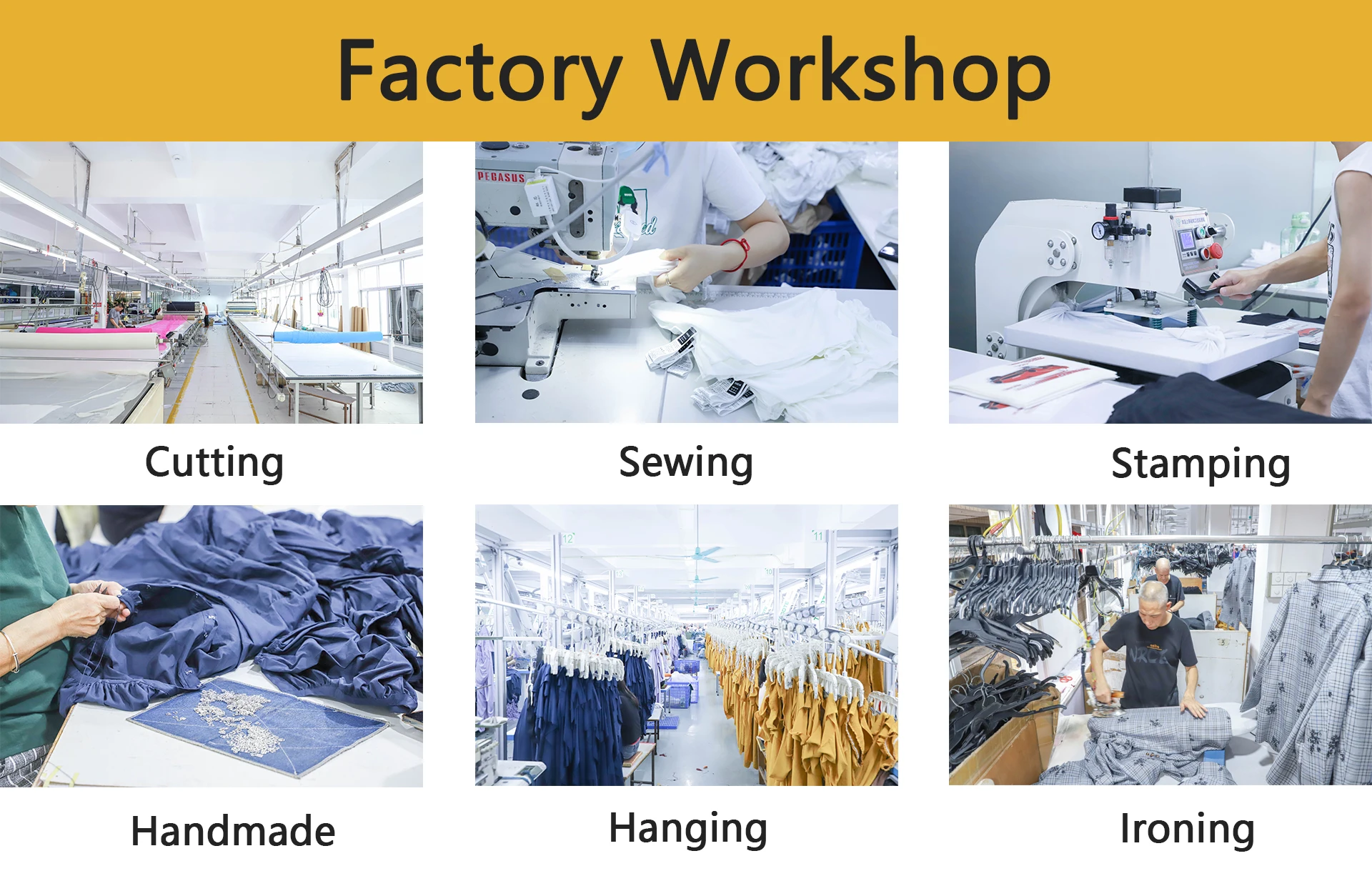 Factory Workshop

PEGASUS

Cutting

Sewing

Stamping

12

11

Handmade

Hanging

Ironing